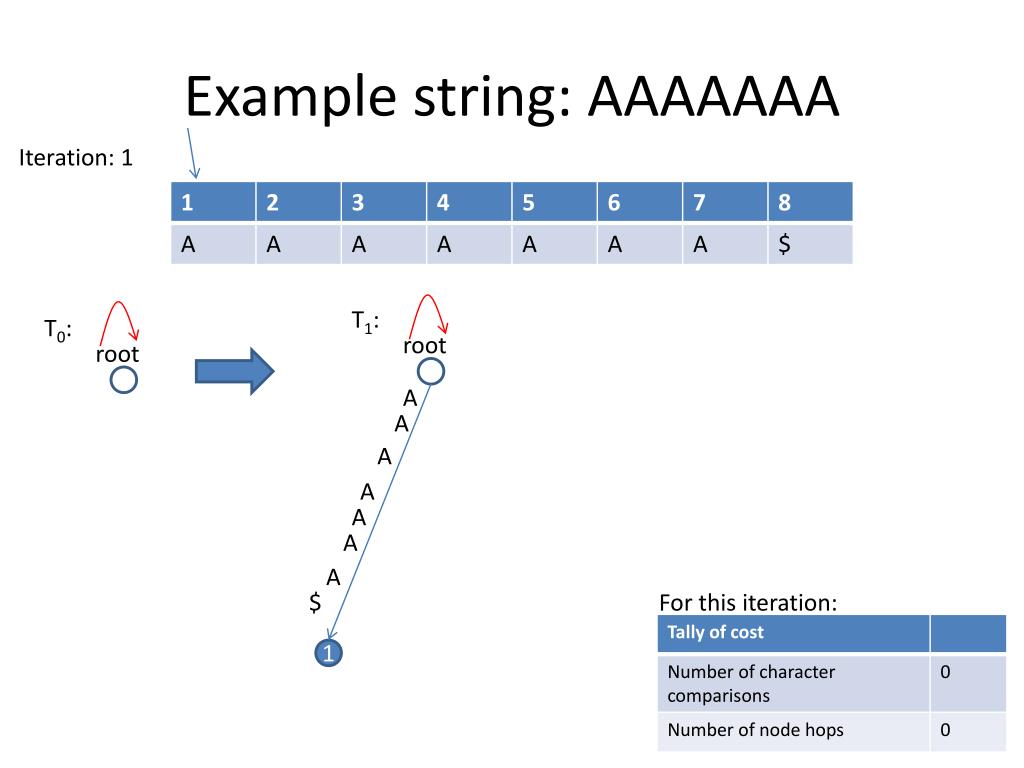 Example string: AAAAAAA

Iteration: 1

| 1 | 2 | 3 | 4 | 5 | 6 | 7 | 8 |
|---|---|---|---|---|---|---|---|
| A | A | A | A | A | A | A | $ |

$T_0$:
root

$T_1$:
root
A
A
A
A
A
A
A
$
1

For this iteration:

| Tally of cost | |
|---|---|
| Number of character comparisons | 0 |
| Number of node hops | 0 |